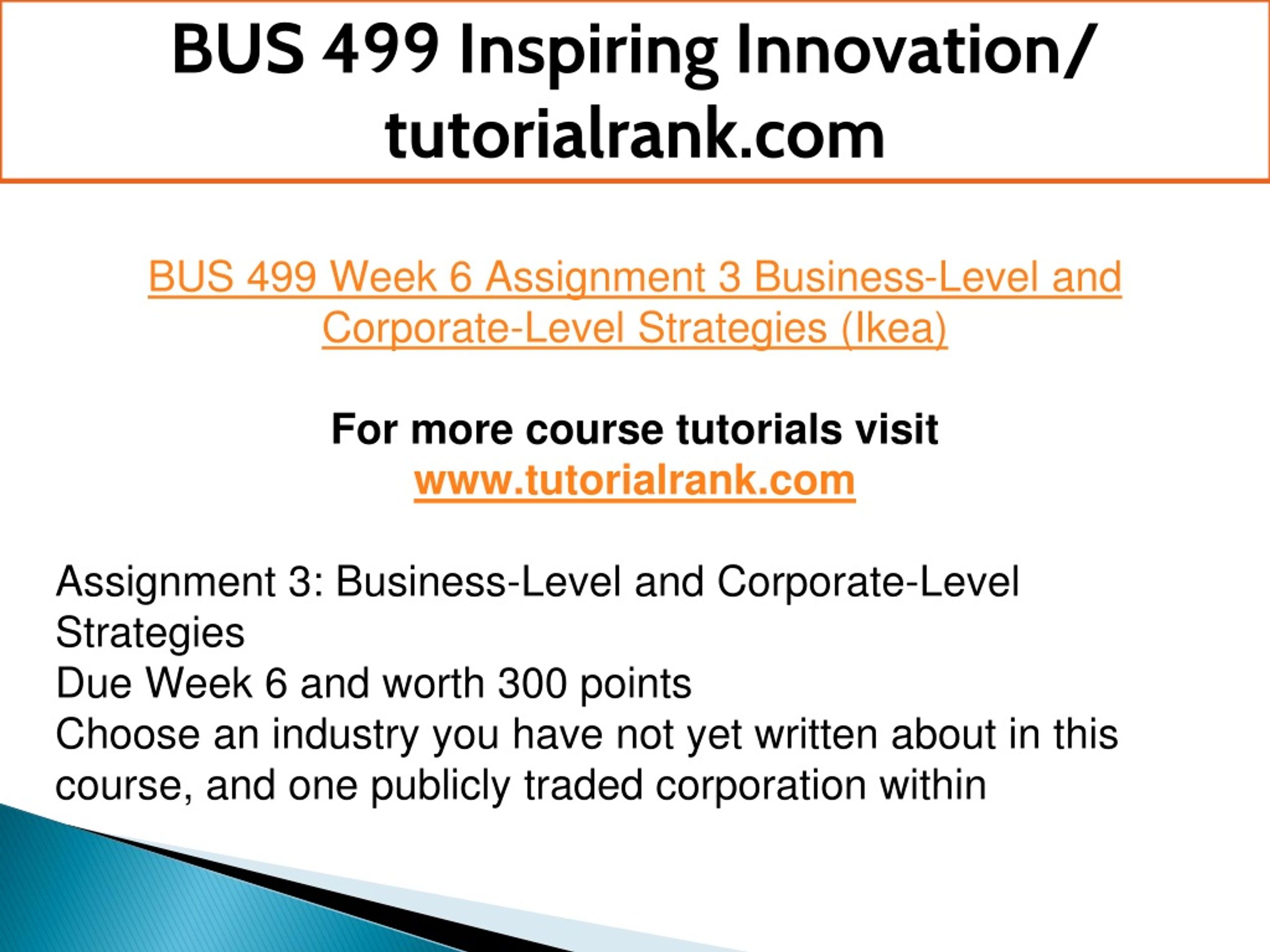 BUS 499 Inspiring Innovation/ tutorialrank.com

BUS 499 Week 6 Assignment 3 Business-Level and Corporate-Level Strategies (Ikea)

For more course tutorials visit
www.tutorialrank.com

Assignment 3: Business-Level and Corporate-Level Strategies
Due Week 6 and worth 300 points
Choose an industry you have not yet written about in this course, and one publicly traded corporation within